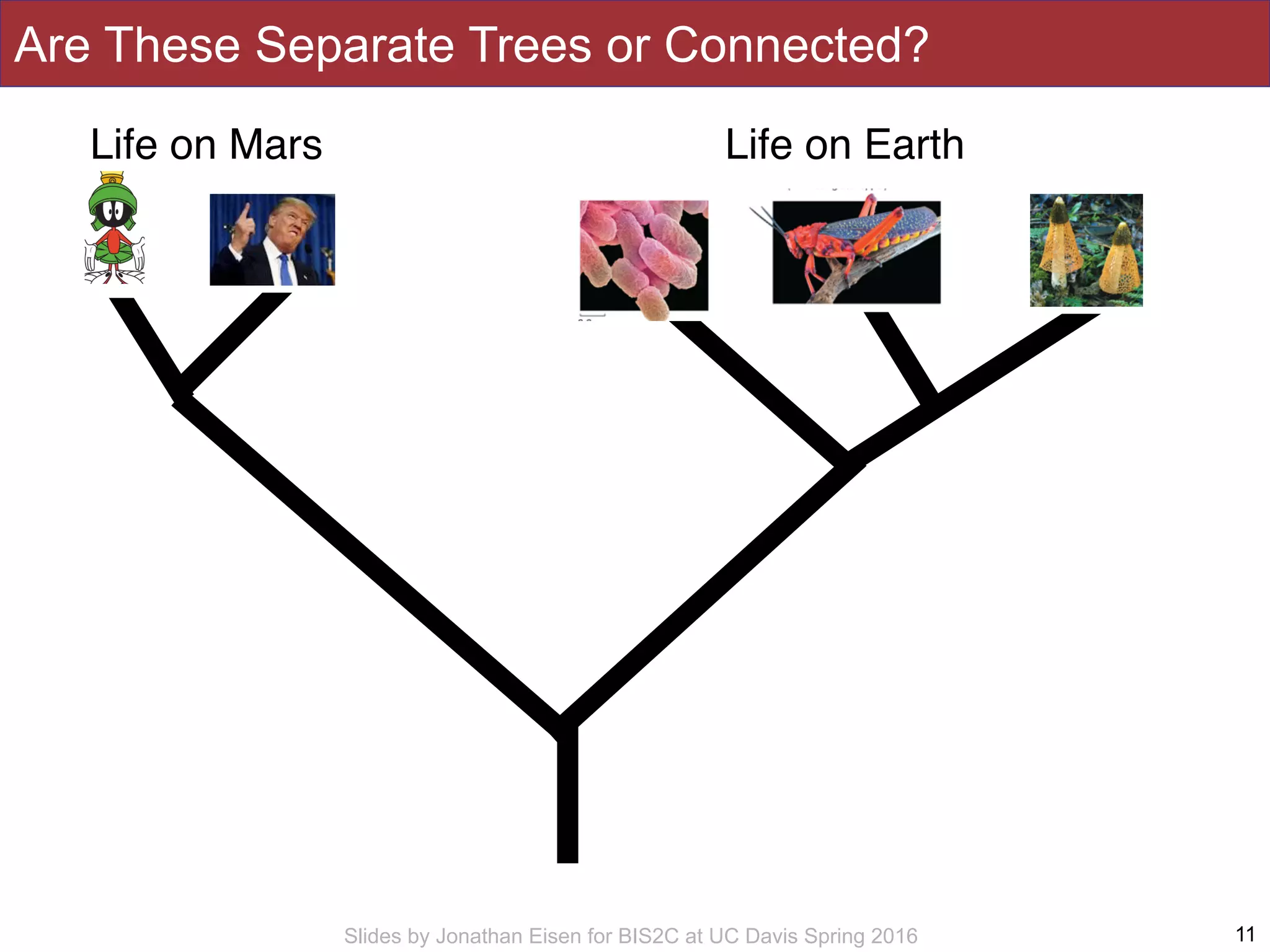 Are These Separate Trees or Connected?

Life on Mars

Life on Earth

Slides by Jonathan Eisen for BIS2C at UC Davis Spring 2016

11